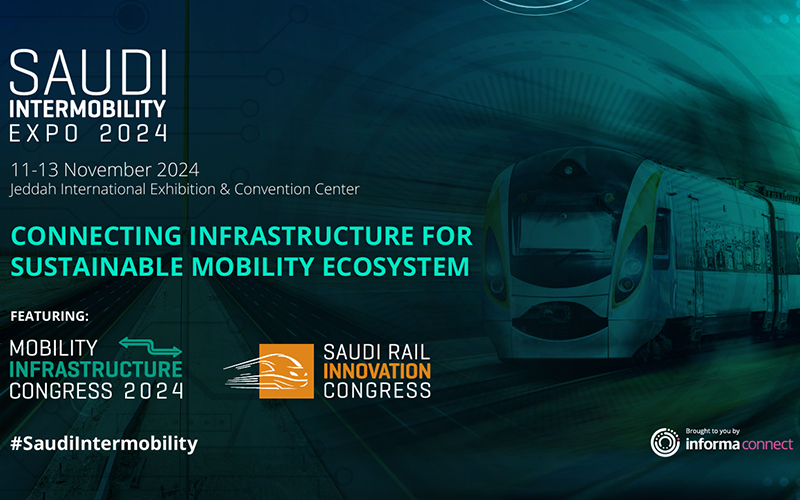 SAUDI
INTERMOBILITY
EXPO 2024

11-13 November 2024
Jeddah International Exhibition & Convention Center

CONNECTING INFRASTRUCTURE FOR SUSTAINABLE MOBILITY ECOSYSTEM

FEATURING:

MOBILITY
INFRASTRUCTURE
CONGRESS 2024

SAUDI RAIL
INNOVATION
CONGRESS

#SaudiIntermobility

Brought to you by
informa connect